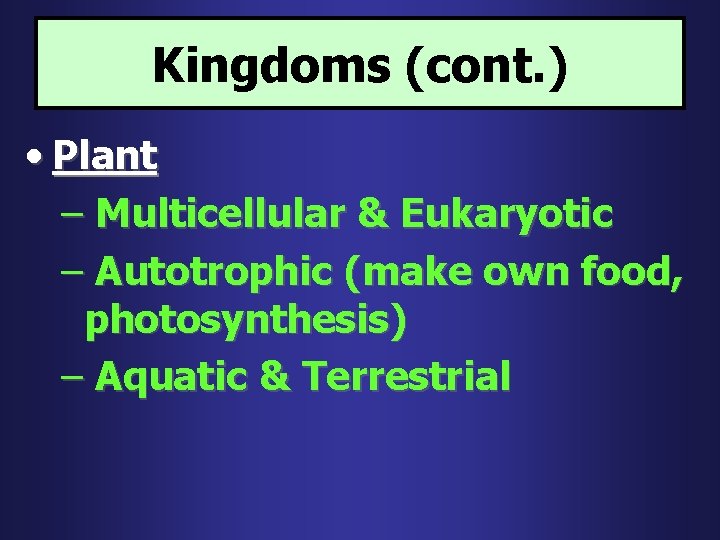 Kingdoms (cont.)

• Plant

– Multicellular & Eukaryotic

– Autotrophic (make own food, photosynthesis)

– Aquatic & Terrestrial